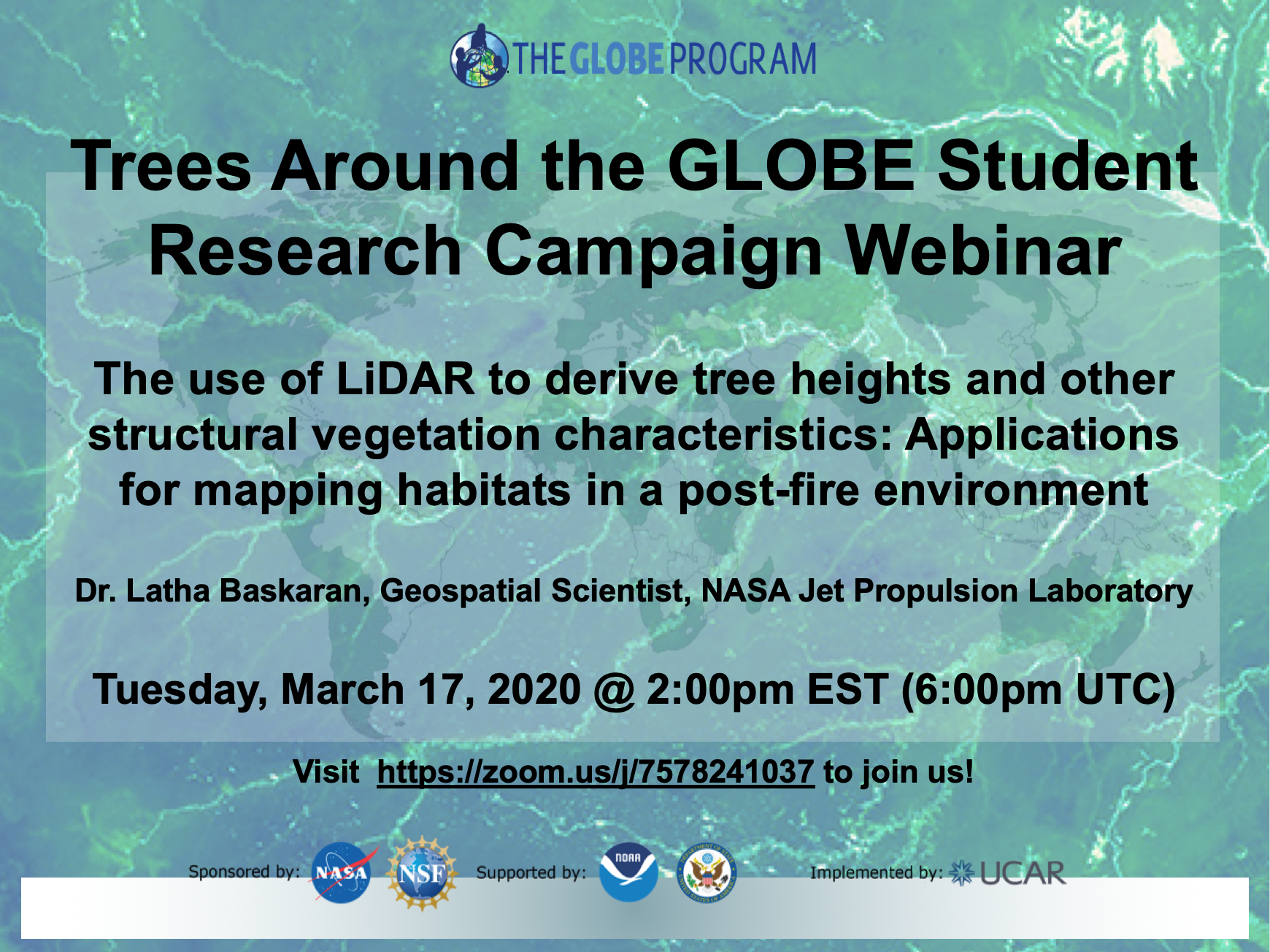 THE GLOBE PROGRAM

Trees Around the GLOBE Student Research Campaign Webinar

The use of LiDAR to derive tree heights and other structural vegetation characteristics: Applications for mapping habitats in a post-fire environment

Dr. Latha Baskaran, Geospatial Scientist, NASA Jet Propulsion Laboratory

Tuesday, March 17, 2020 @ 2:00pm EST (6:00pm UTC)

Visit https://zoom.us/j/7578241037 to join us!

Sponsored by: NASA NSF Supported by: NOAA Implemented by: UCAR